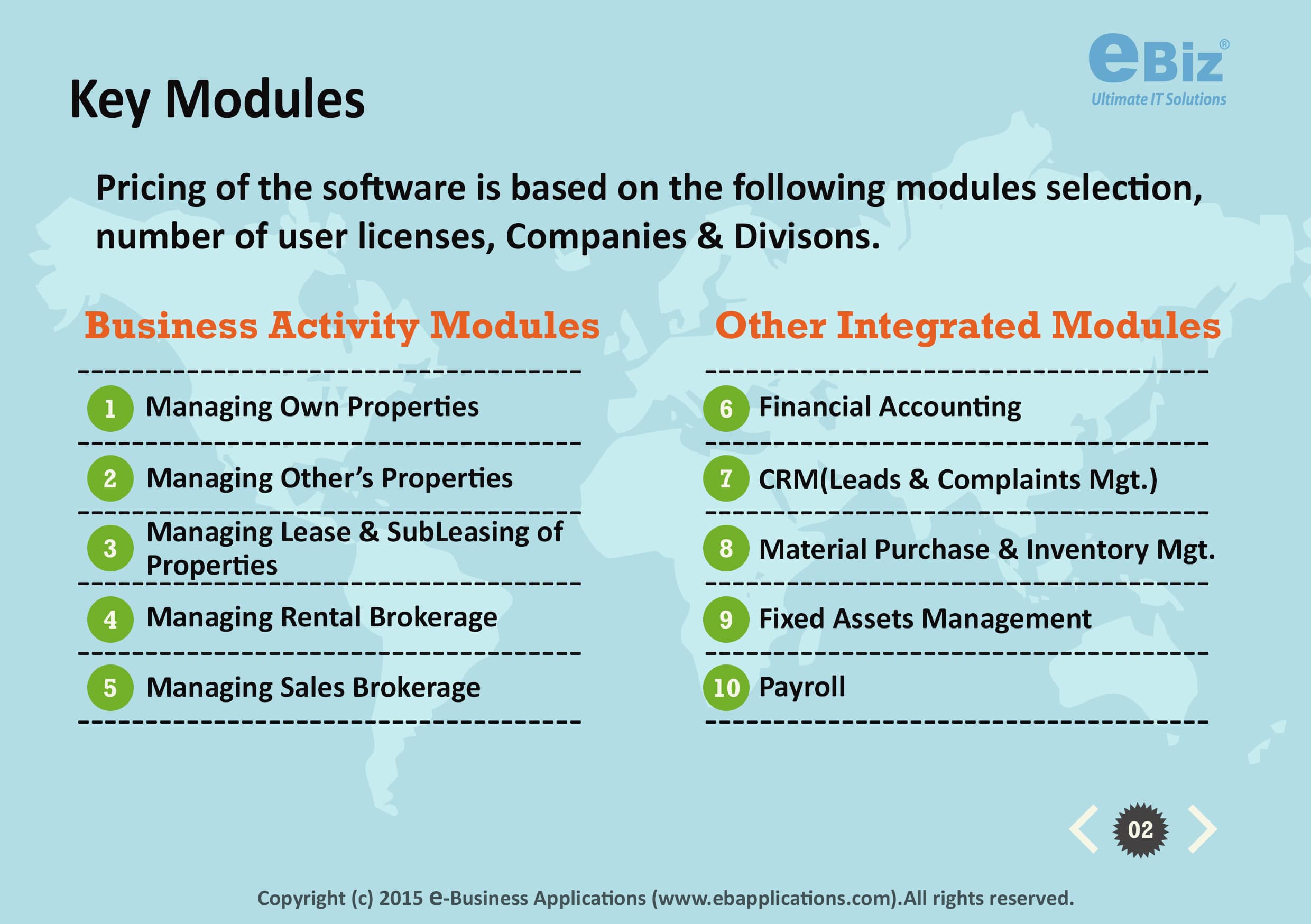 eBiz®
Ultimate IT Solutions

Key Modules

Pricing of the software is based on the following modules selection, number of user licenses, Companies & Divisons.

Business Activity Modules

1 Managing Own Properties

2 Managing Other's Properties

3 Managing Lease & SubLeasing of Properties

4 Managing Rental Brokerage

5 Managing Sales Brokerage

Other Integrated Modules

6 Financial Accounting

7 CRM(Leads & Complaints Mgt.)

8 Material Purchase & Inventory Mgt.

9 Fixed Assets Management

10 Payroll

02

Copyright (c) 2015 e-Business Applications (www.ebapplications.com).All rights reserved.